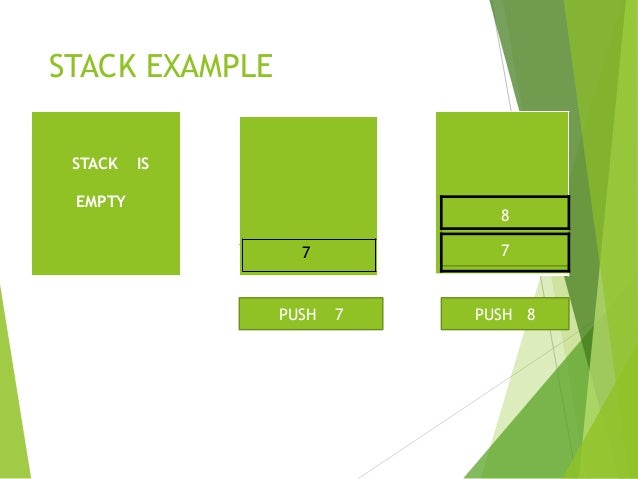 STACK EXAMPLE

STACK IS EMPTY

7

PUSH 7

8

7

PUSH 8